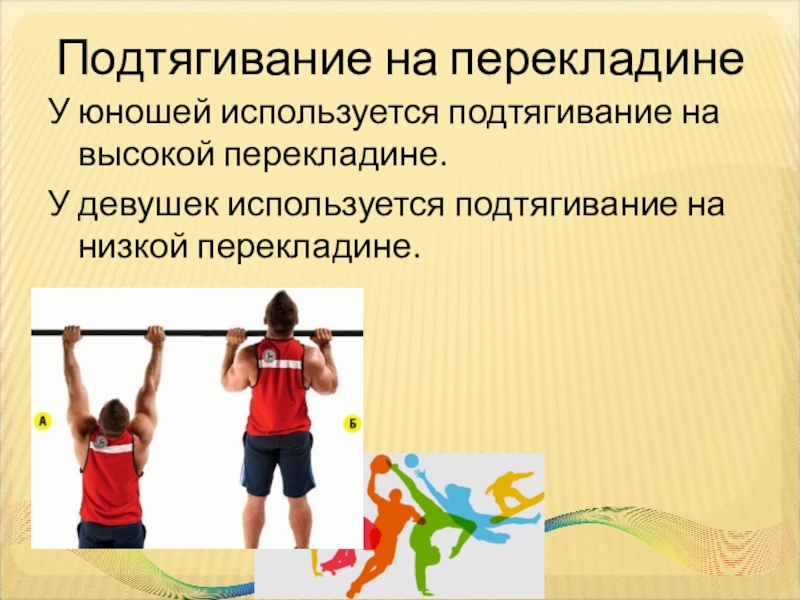 Подтягивание на перекладине

У юношей используется подтягивание на высокой перекладине.

У девушек используется подтягивание на низкой перекладине.

А

Б